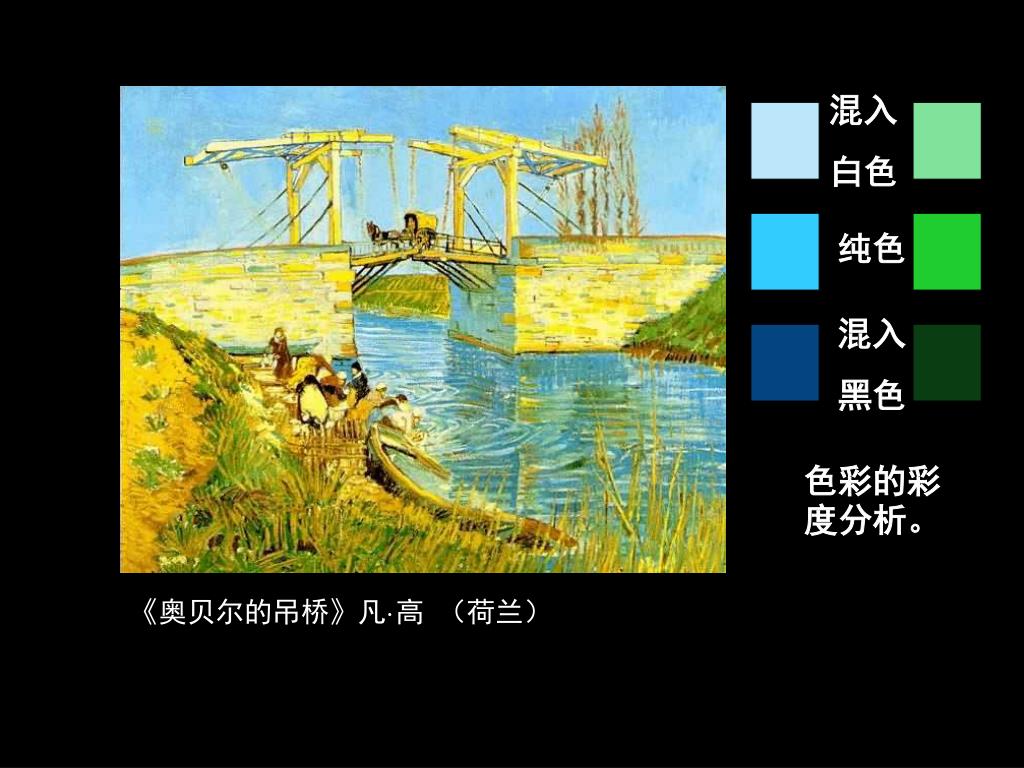 混入
白色

纯色

混入
黑色

色彩的彩度分析。

《奥贝尔的吊桥》凡·高 （荷兰）